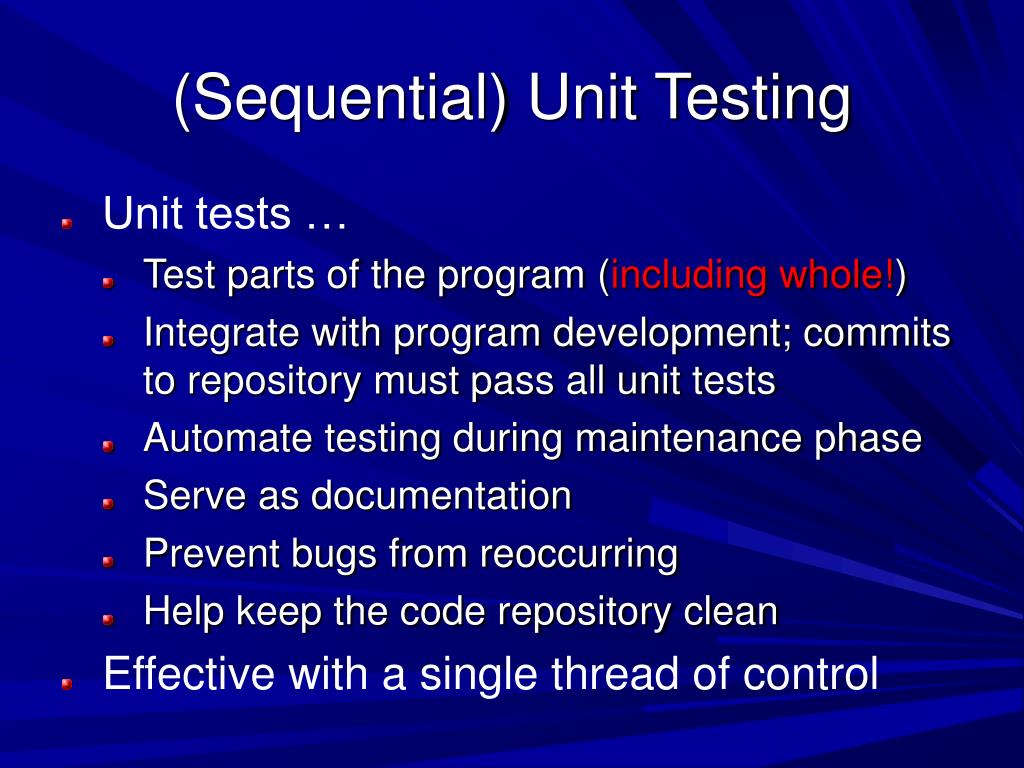 (Sequential) Unit Testing

Unit tests …
Test parts of the program (including whole!)
Integrate with program development; commits to repository must pass all unit tests
Automate testing during maintenance phase
Serve as documentation
Prevent bugs from reoccurring
Help keep the code repository clean
Effective with a single thread of control